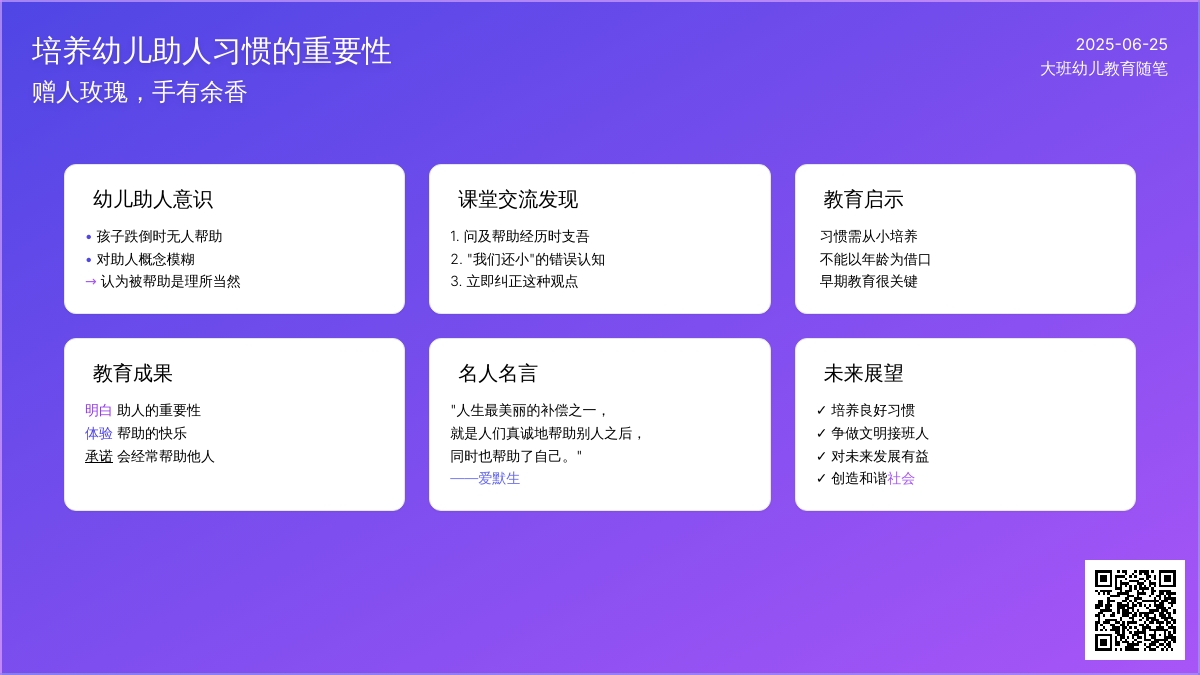 培养幼儿助人习惯的重要性
赠人玫瑰，手有余香

2025-06-25
大班幼儿教育随笔

幼儿助人意识
• 孩子跌倒时无人帮助
• 对助人概念模糊
→ 认为被帮助是理所当然

课堂交流发现
1. 问及帮助经历时支吾
2. "我们还小"的错误认知
3. 立即纠正这种观点

教育启示
习惯需从小培养
不能以年龄为借口
早期教育很关键

教育成果
明白 助人的重要性
体验 帮助的快乐
承诺 会经常帮助他人

名人名言
"人生最美丽的补偿之一，
就是人们真诚地帮助别人之后，
同时也帮助了自己。"
——爱默生

未来展望
✓ 培养良好习惯
✓ 争做文明接班人
✓ 对未来发展有益
✓ 创造和谐社会